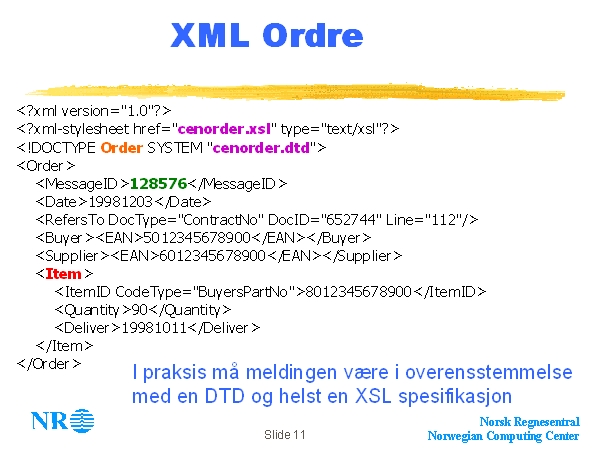 XML Ordre

<?xml version="1.0"?>
<?xml-stylesheet href="cenorder.xsl" type="text/xsl"?>
<!DOCTYPE Order SYSTEM "cenorder.dtd">
<Order>
<MessageID>128576</MessageID>
<Date>19981203</Date>
<RefersTo DocType="ContractNo" DocID="652744" Line="112"/>
<Buyer><EAN>5012345678900</EAN></Buyer>
<Supplier><EAN>6012345678900</EAN></Supplier>
<Item>
<ItemID CodeType="BuyersPartNo">8012345678900</ItemID>
<Quantity>90</Quantity>
<Deliver>19981011</Deliver>
</Item>
</Order>

I praksis må meldingen være i overensstemmelse med en DTD og helst en XSL spesifikasjon

NR

Slide 11

Norsk Regnesentral
Norwegian Computing Center